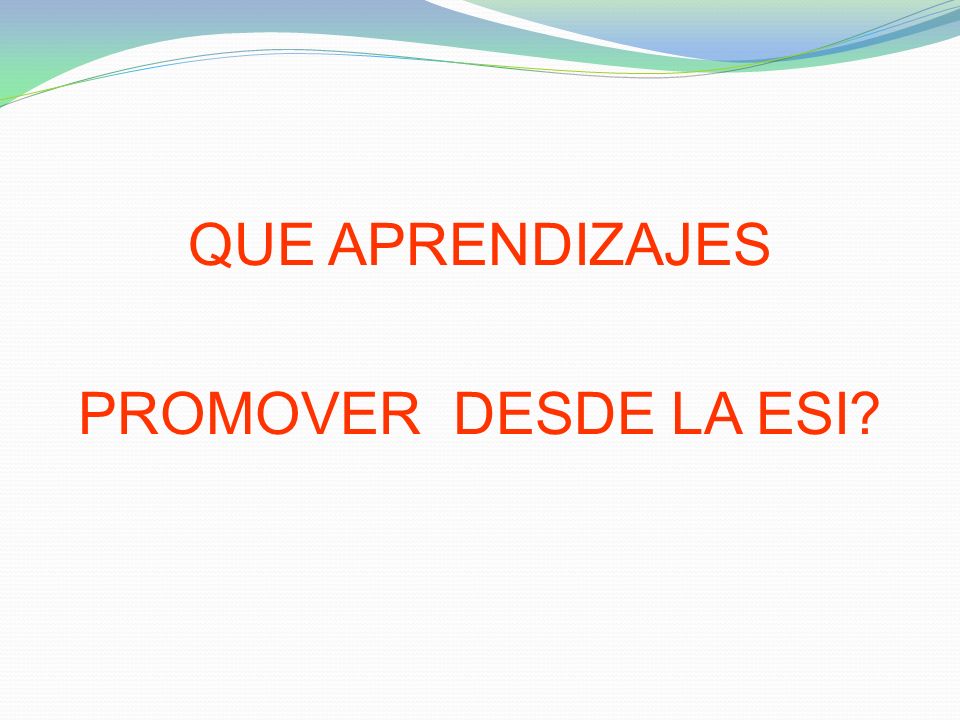 QUE APRENDIZAJES

PROMOVER  DESDE LA ESI?